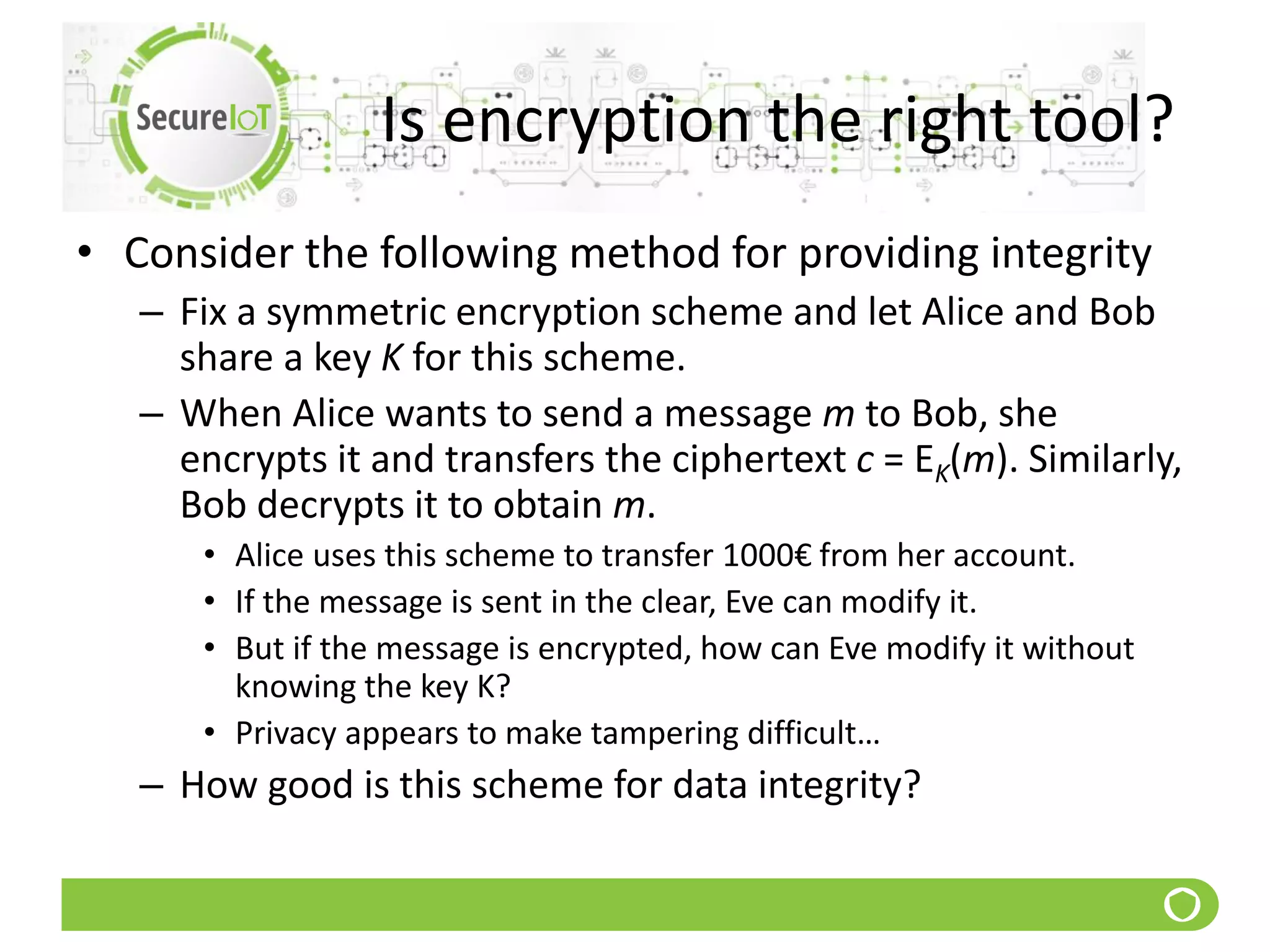 SecureIoT

Is encryption the right tool?

• Consider the following method for providing integrity
– Fix a symmetric encryption scheme and let Alice and Bob share a key $K$ for this scheme.
– When Alice wants to send a message $m$ to Bob, she encrypts it and transfers the ciphertext $c = E_K(m)$. Similarly, Bob decrypts it to obtain $m$.
• Alice uses this scheme to transfer 1000€ from her account.
• If the message is sent in the clear, Eve can modify it.
• But if the message is encrypted, how can Eve modify it without knowing the key K?
• Privacy appears to make tampering difficult…
– How good is this scheme for data integrity?